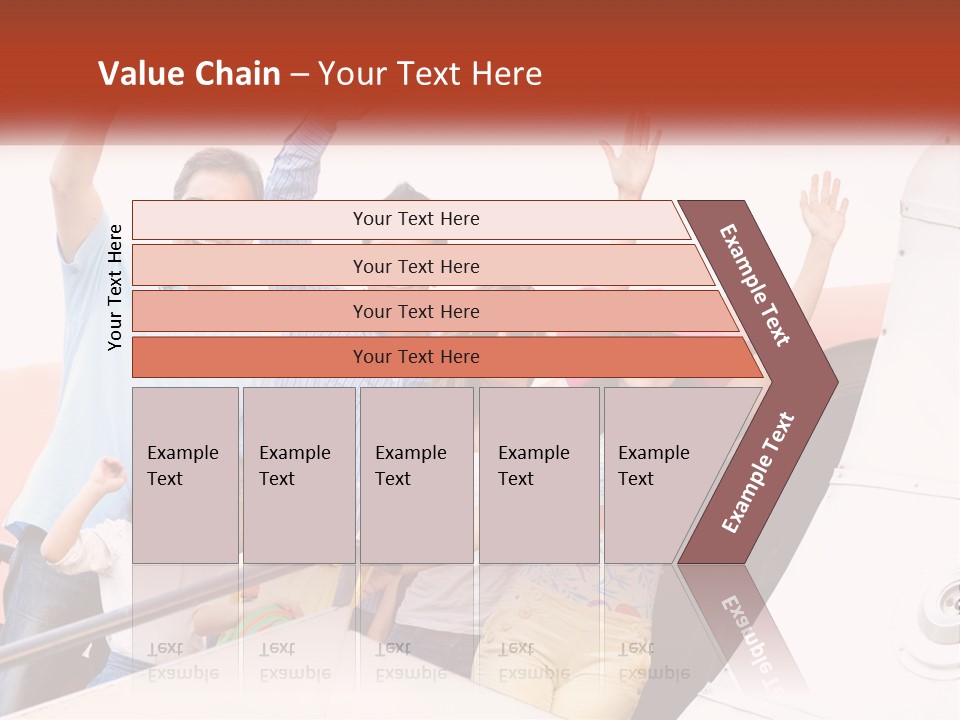 Value Chain – Your Text Here

Your Text Here

Your Text Here

Your Text Here

Your Text Here

Your Text Here

Example Text

Example Text

Example Text

Example Text

Example Text

Example Text

Example Text